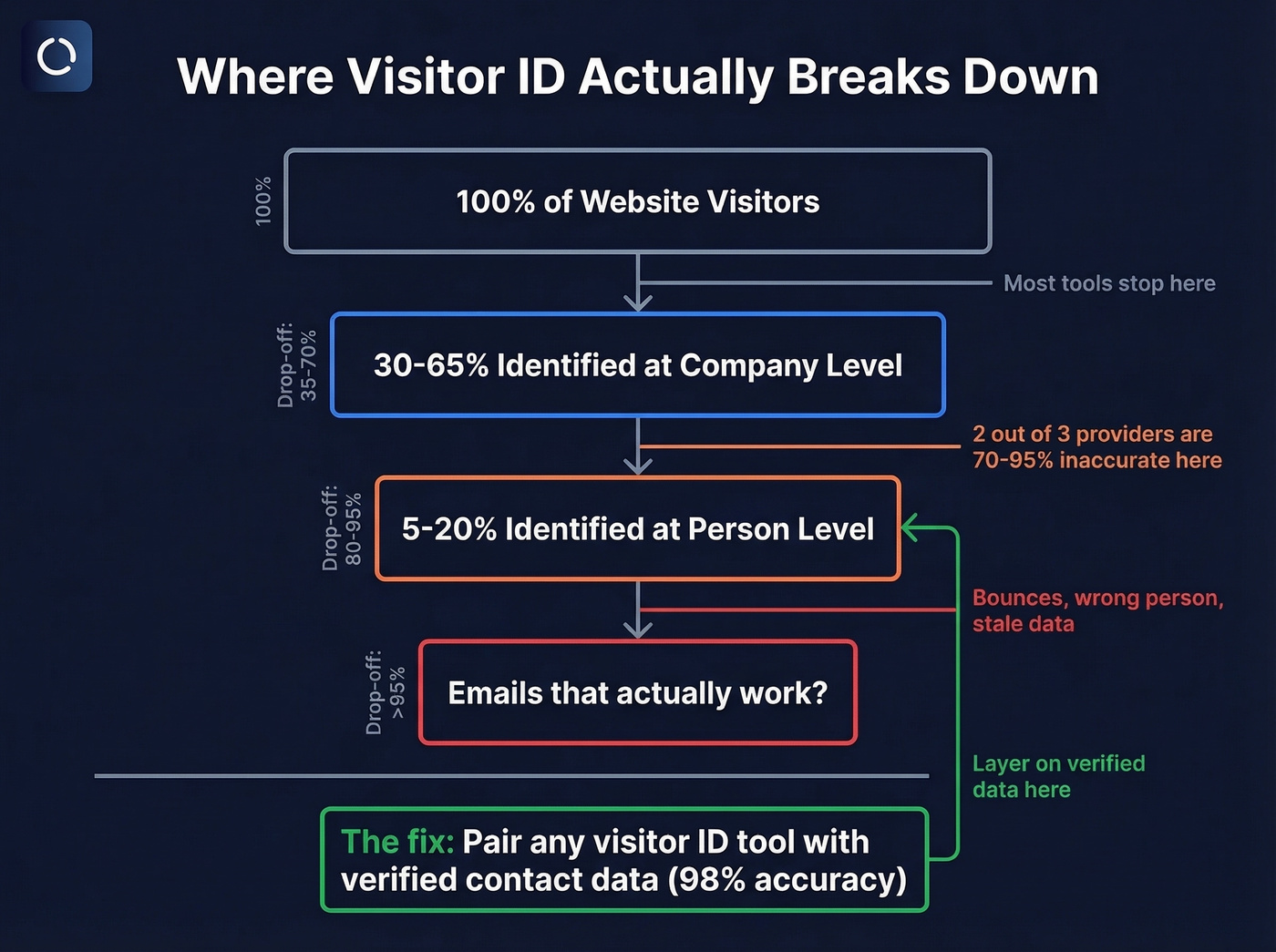 Where Visitor ID Actually Breaks Down

100%

100% of Website Visitors

Most tools stop here

Drop-off: 35-70%

30-65% Identified at Company Level

2 out of 3 providers are 70-95% inaccurate here

Drop-off: 80-95%

5-20% Identified at Person Level

Bounces, wrong person, stale data

Drop-off: >95%

Emails that actually work?

Layer on verified data here

The fix: Pair any visitor ID tool with verified contact data (98% accuracy)